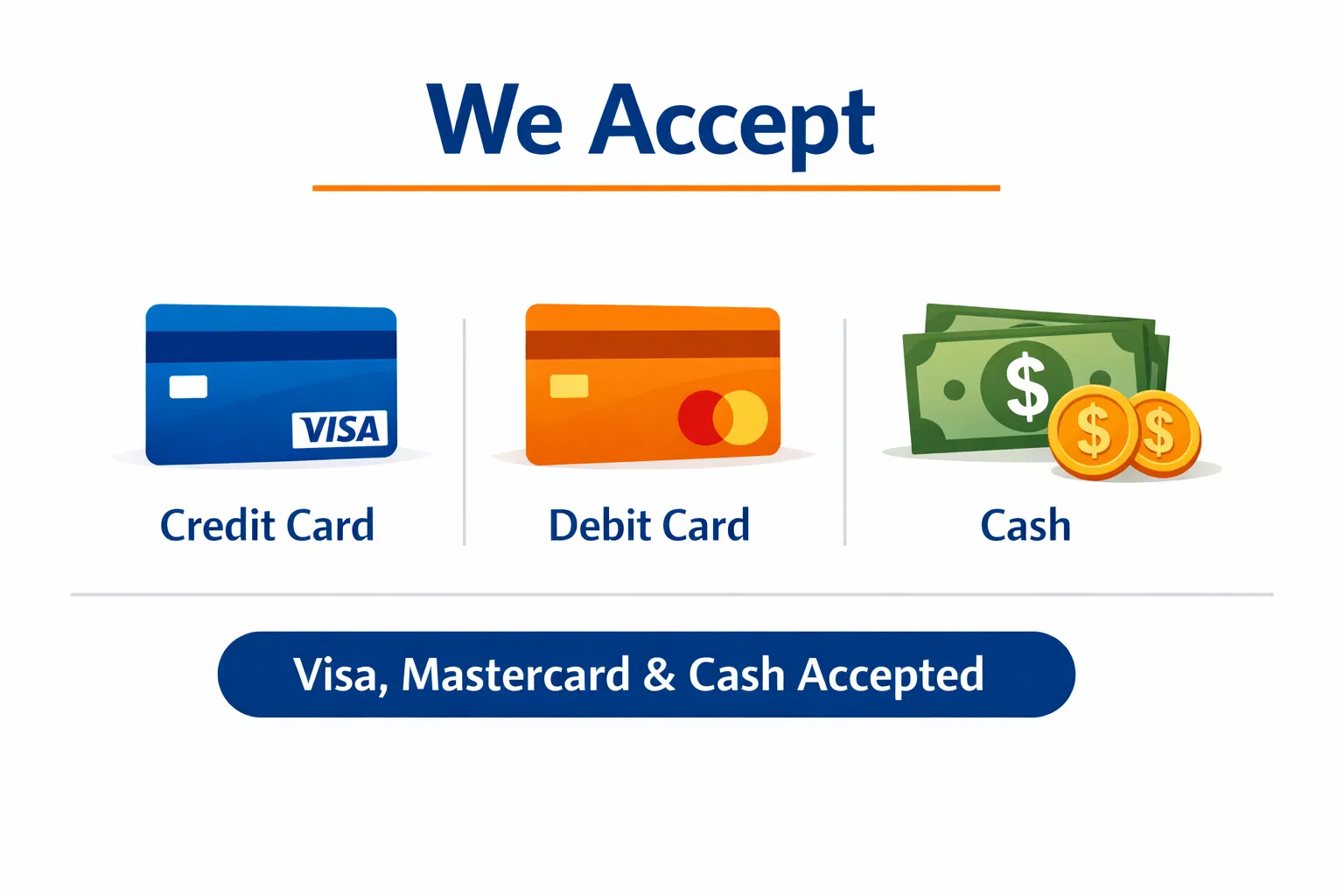 We Accept

VISA

Credit Card

Debit Card

$ $ $

Cash

Visa, Mastercard & Cash Accepted